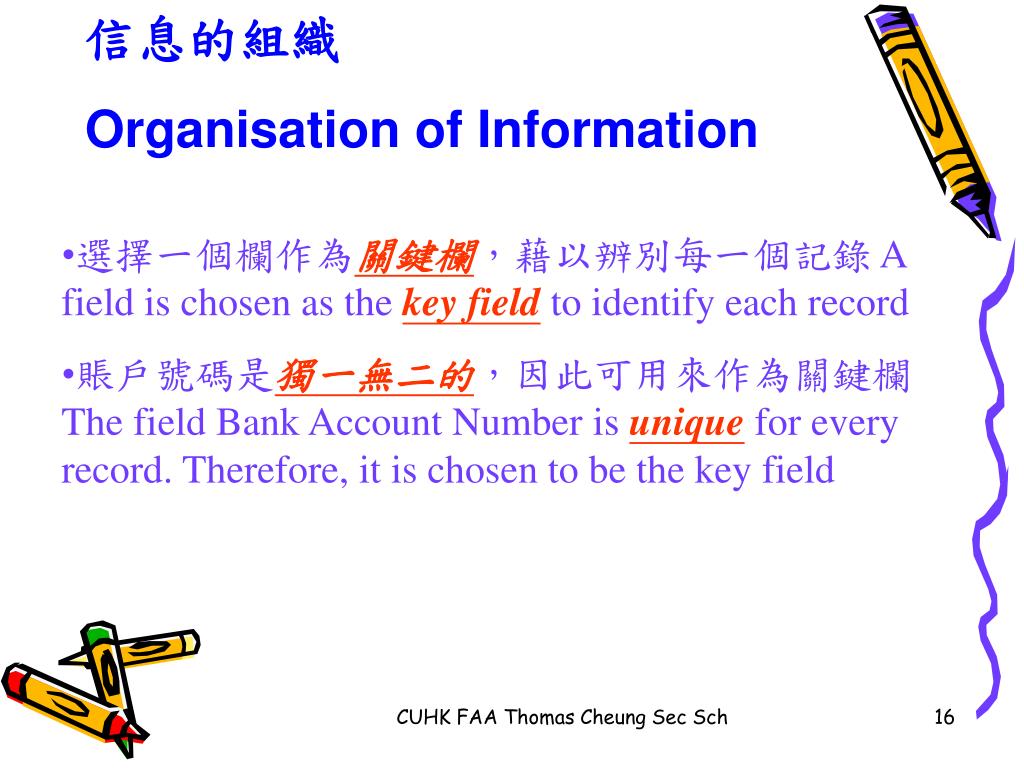 信息的組織

Organisation of Information

•選擇一個欄作為關鍵欄，藉以辨別每一個記錄 A field is chosen as the key field to identify each record

•賬戶號碼是獨一無二的，因此可用來作為關鍵欄 The field Bank Account Number is unique for every record. Therefore, it is chosen to be the key field

CUHK FAA Thomas Cheung Sec Sch

16